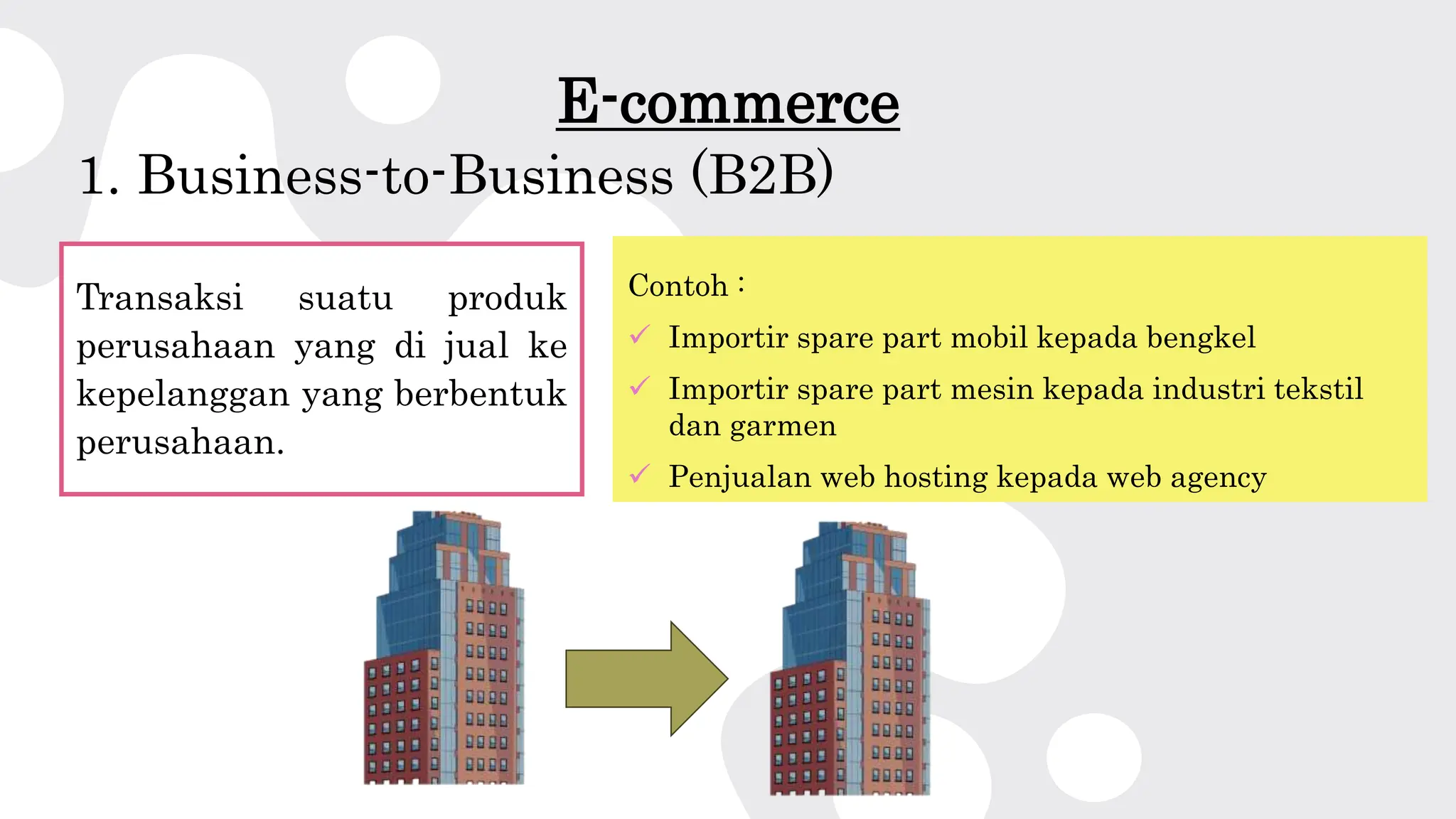 E-commerce

1. Business-to-Business (B2B)

Transaksi suatu produk perusahaan yang di jual ke kepelanggan yang berbentuk perusahaan.

Contoh :

✓ Importir spare part mobil kepada bengkel

✓ Importir spare part mesin kepada industri tekstil dan garmen

✓ Penjualan web hosting kepada web agency